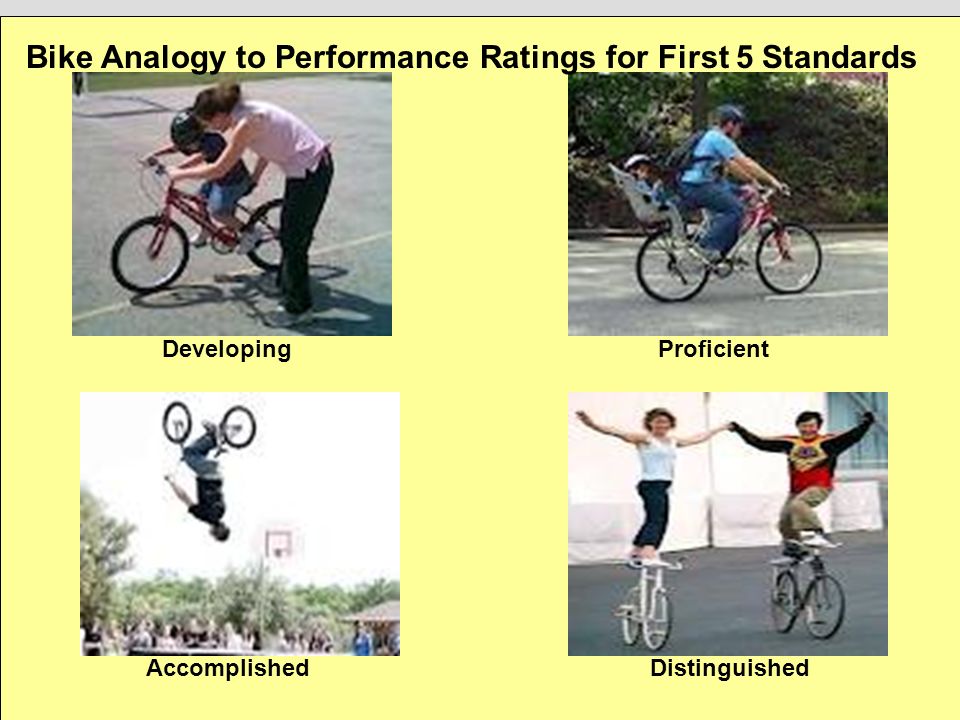 Bike Analogy to Performance Ratings for First 5 Standards

Developing

Proficient

Accomplished

Distinguished